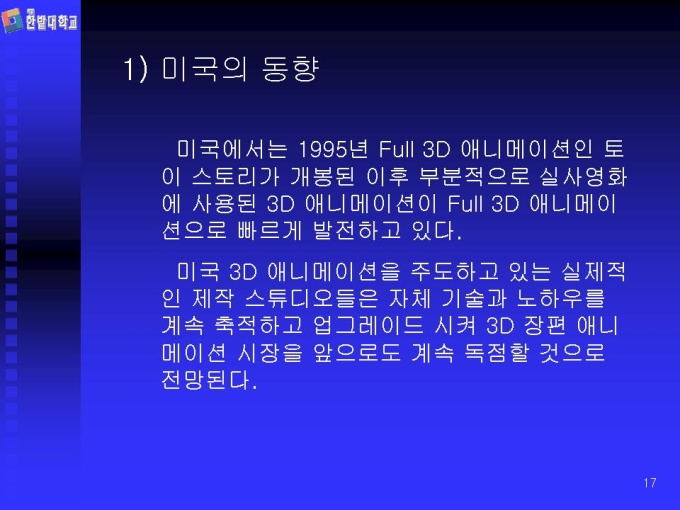 한밭대학교

1) 미국의 동향

미국에서는 1995년 Full 3D 애니메이션인 토이 스토리가 개봉된 이후 부분적으로 실사영화에 사용된 3D 애니메이션이 Full 3D 애니메이션으로 빠르게 발전하고 있다.

미국 3D 애니메이션을 주도하고 있는 실제적인 제작 스튜디오들은 자체 기술과 노하우를 계속 축적하고 업그레이드 시켜 3D 장편 애니메이션 시장을 앞으로도 계속 독점할 것으로 전망된다.

17